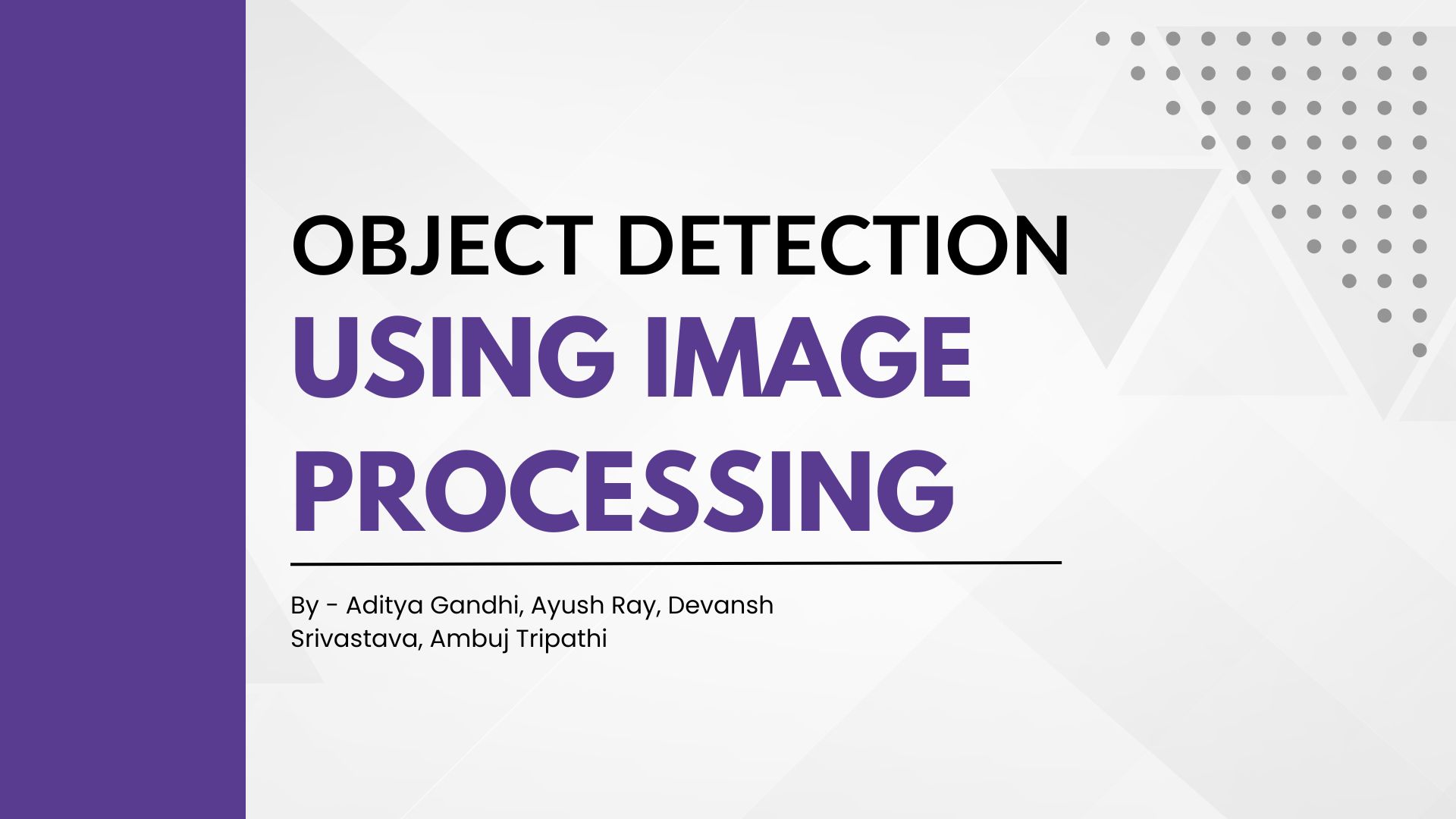 OBJECT DETECTION
USING IMAGE PROCESSING

By - Aditya Gandhi, Ayush Ray, Devansh Srivastava, Ambuj Tripathi